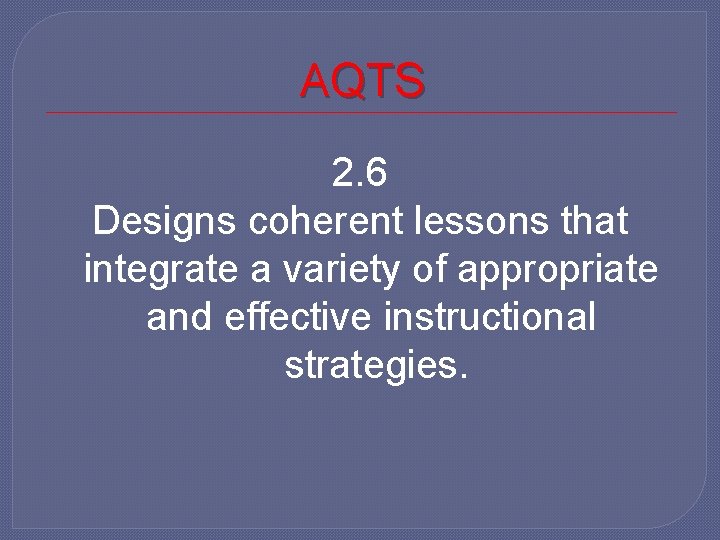 AQTS

2.6
Designs coherent lessons that integrate a variety of appropriate and effective instructional strategies.